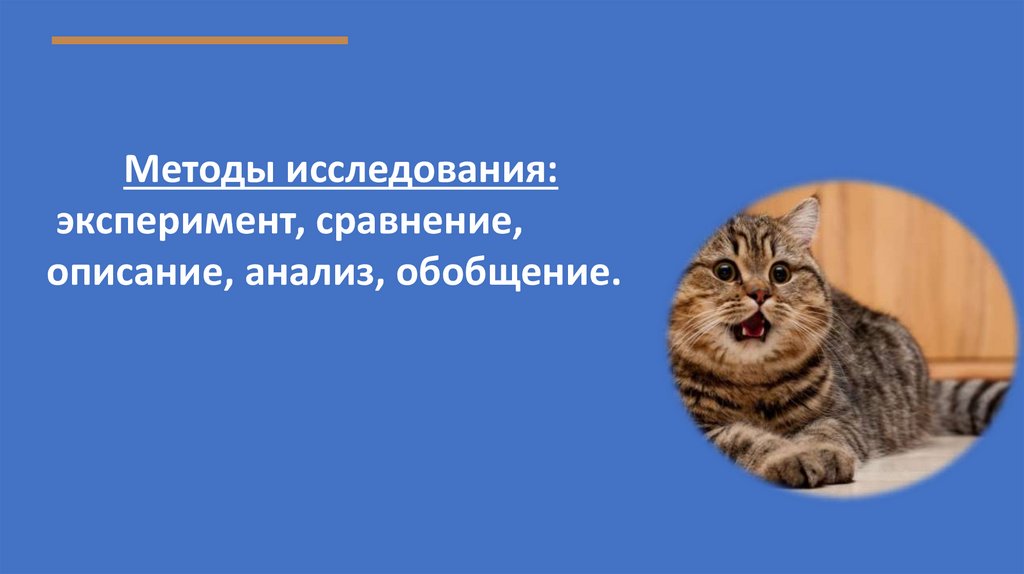 Методы исследования:
эксперимент, сравнение,
описание, анализ, обобщение.